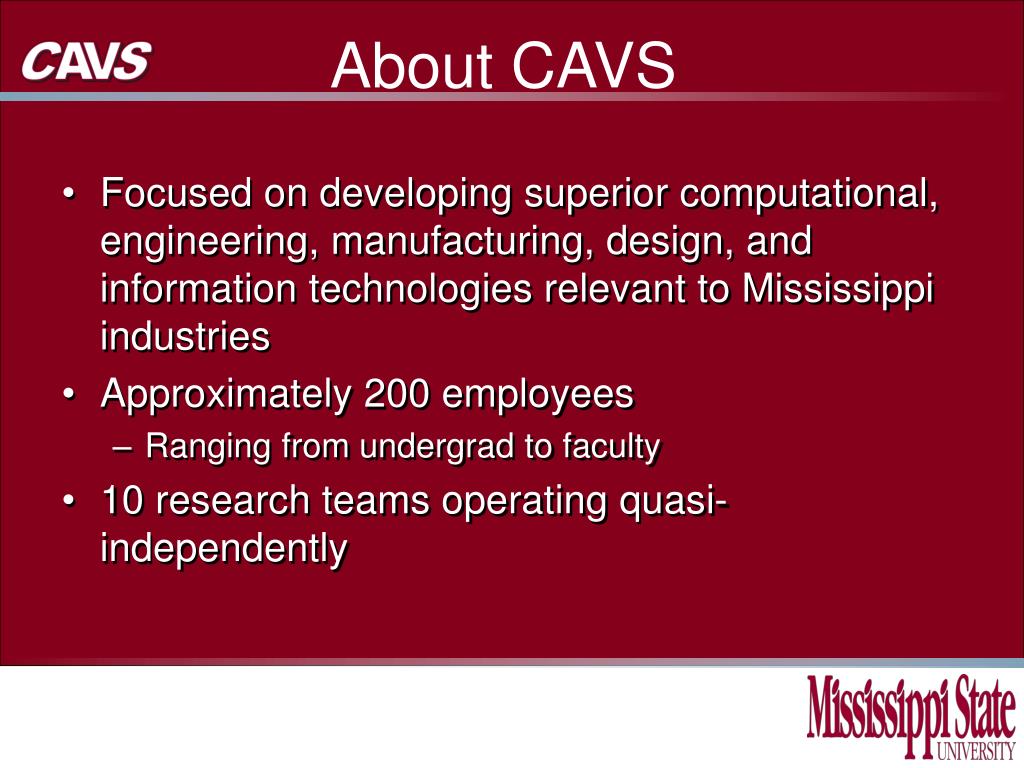 CAVS

About CAVS

• Focused on developing superior computational, engineering, manufacturing, design, and information technologies relevant to Mississippi industries
• Approximately 200 employees
– Ranging from undergrad to faculty
• 10 research teams operating quasi-independently

Mississippi State UNIVERSITY